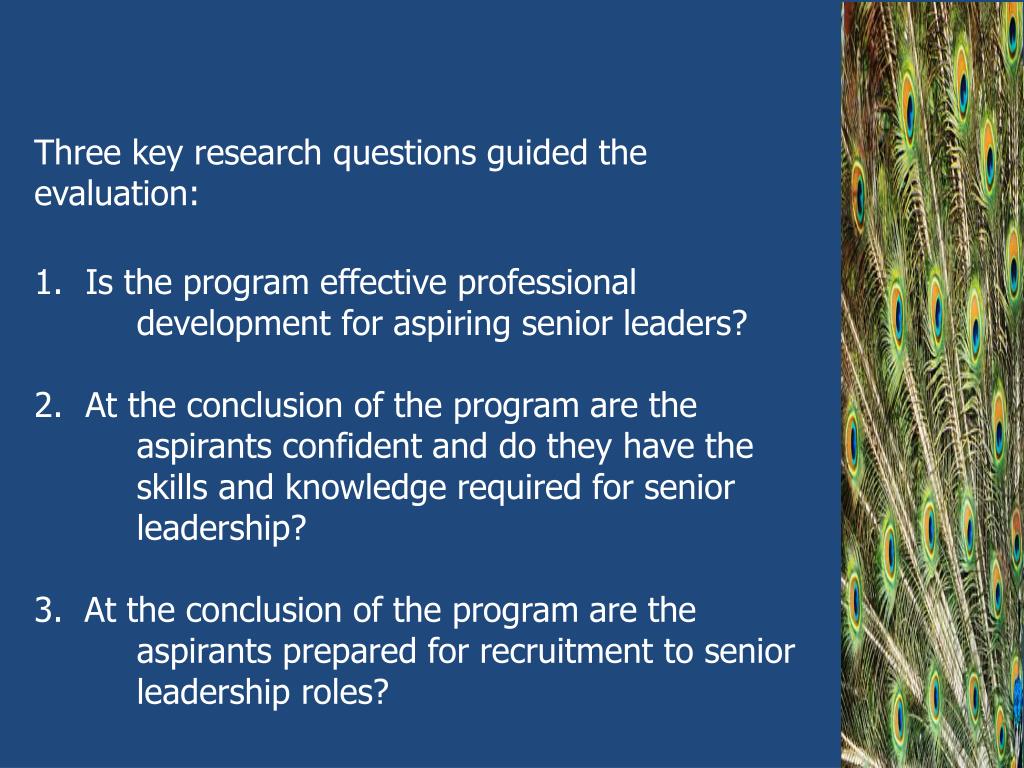 Three key research questions guided the evaluation:

1. Is the program effective professional development for aspiring senior leaders?

2. At the conclusion of the program are the aspirants confident and do they have the skills and knowledge required for senior leadership?

3. At the conclusion of the program are the aspirants prepared for recruitment to senior leadership roles?